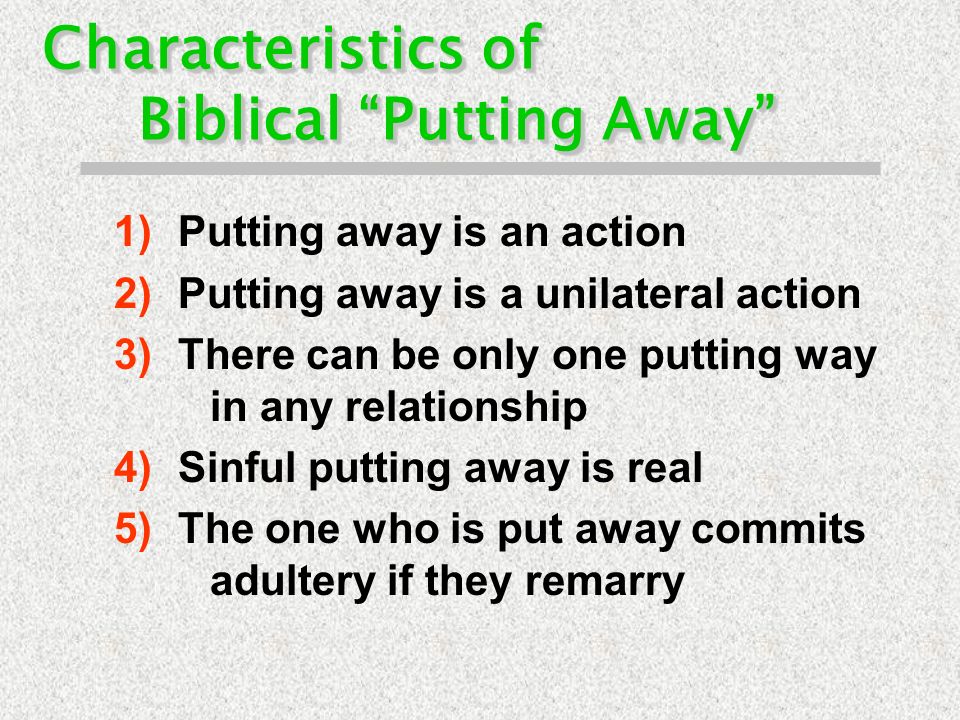 Characteristics of
Biblical “Putting Away”

1) Putting away is an action
2) Putting away is a unilateral action
3) There can be only one putting way in any relationship
4) Sinful putting away is real
5) The one who is put away commits adultery if they remarry